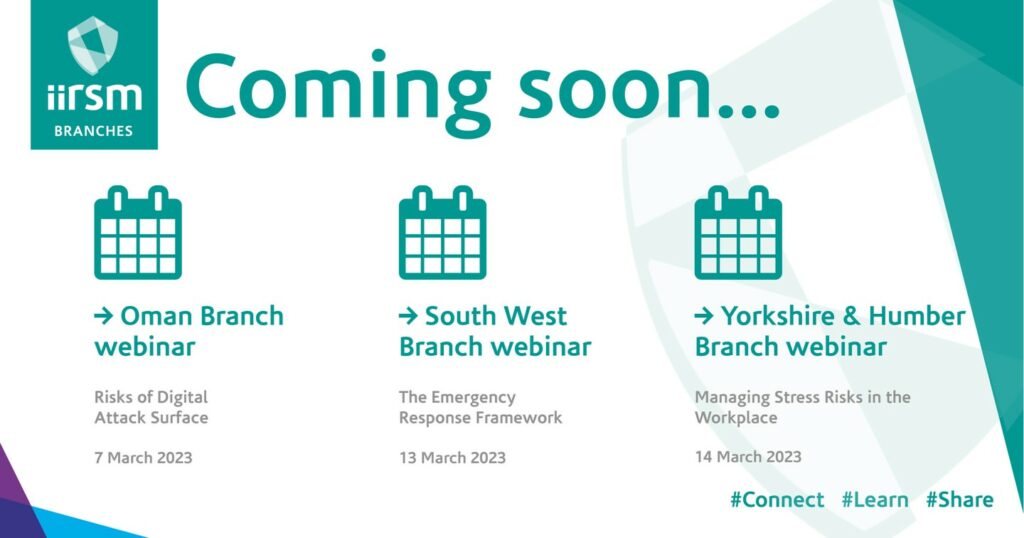 iirsm
BRANCHES

Coming soon...

→ Oman Branch webinar

Risks of Digital Attack Surface

7 March 2023

→ South West Branch webinar

The Emergency Response Framework

13 March 2023

→ Yorkshire & Humber Branch webinar

Managing Stress Risks in the Workplace

14 March 2023

#Connect #Learn #Share